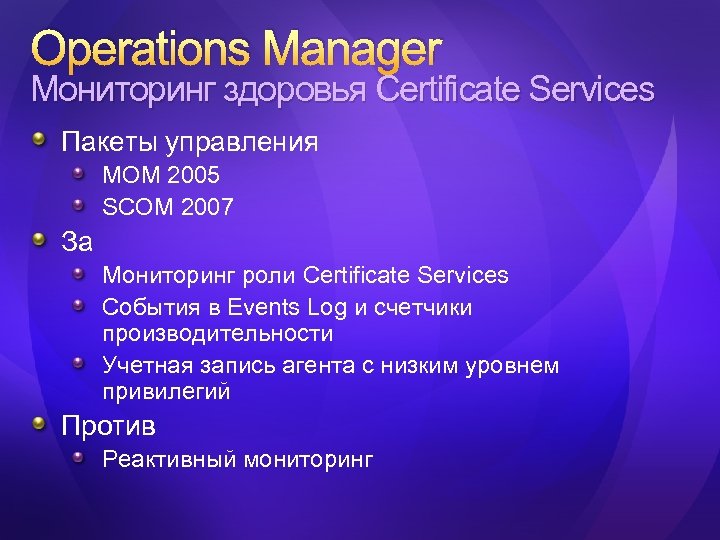 Operations Manager
Мониторинг здоровья Certificate Services

Пакеты управления
MOM 2005
SCOM 2007
За
Мониторинг роли Certificate Services
События в Events Log и счетчики производительности
Учетная запись агента с низким уровнем привилегий
Против
Реактивный мониторинг